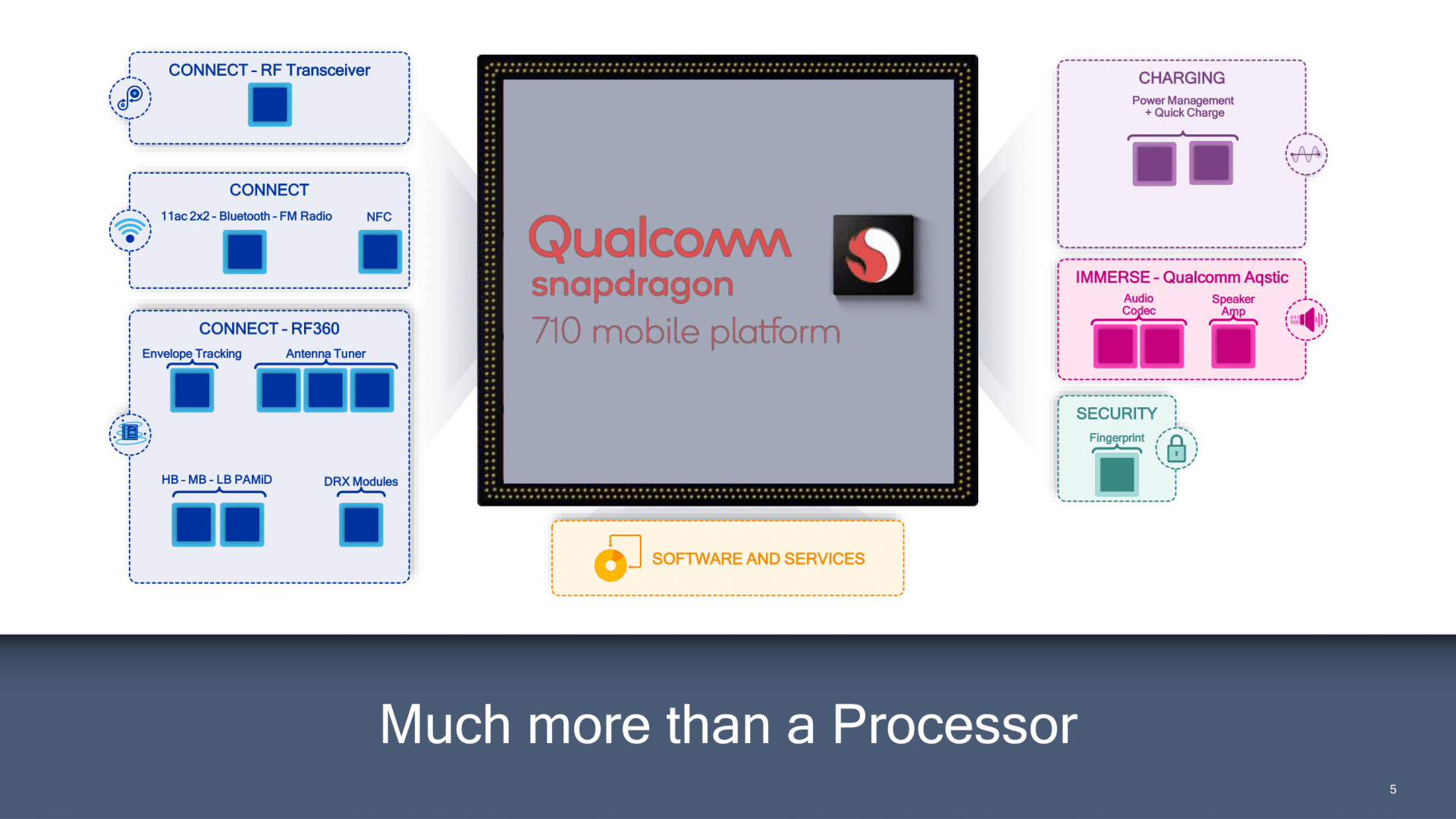 CONNECT - RF Transceiver

CONNECT

11ac 2x2 - Bluetooth - FM Radio

NFC

CONNECT - RF360

Envelope Tracking

Antenna Tuner

HB - MB - LB PAMiD

DRX Modules

Qualcomm snapdragon 710 mobile platform

SOFTWARE AND SERVICES

CHARGING

Power Management + Quick Charge

IMMERSE - Qualcomm Aqstic

Audio Codec

Speaker Amp

SECURITY

Fingerprint

Much more than a Processor

5